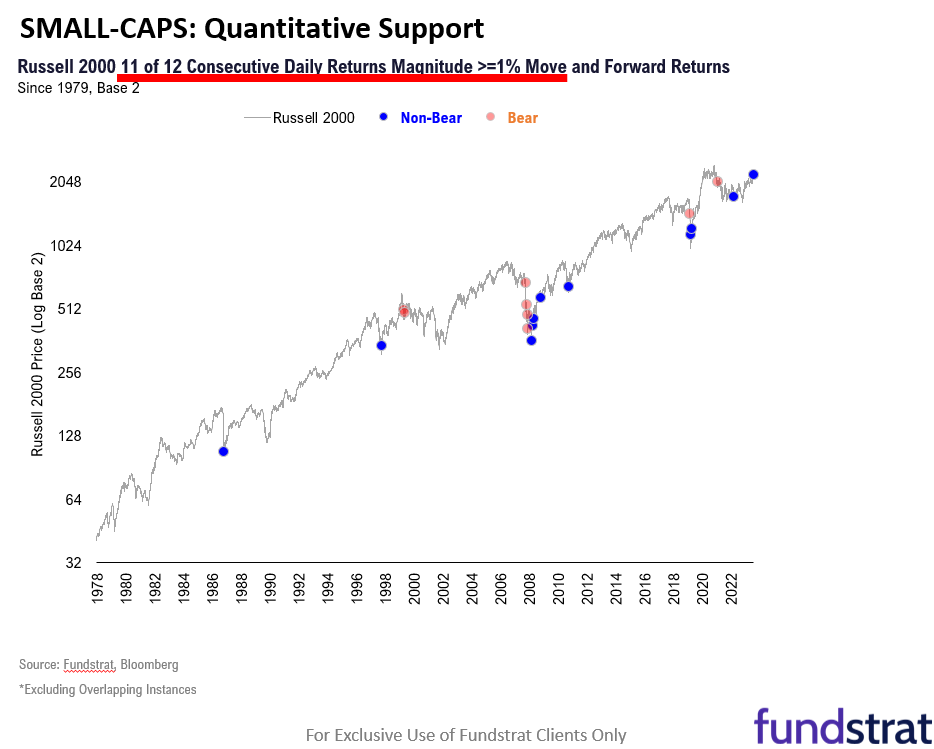 SMALL-CAPS: Quantitative Support

Russell 2000 11 of 12 Consecutive Daily Returns Magnitude >=1% Move and Forward Returns
Since 1979, Base 2

Russell 2000 Non-Bear Bear

Russell 2000 Price (Log Base 2)

2048
1024
512
256
128
64
32

1978 1980 1982 1984 1986 1988 1990 1992 1994 1996 1998 2000 2002 2004 2006 2008 2010 2012 2014 2016 2018 2020 2022

Source: Fundstrat, Bloomberg
*Excluding Overlapping Instances

For Exclusive Use of Fundstrat Clients Only

fundstrat